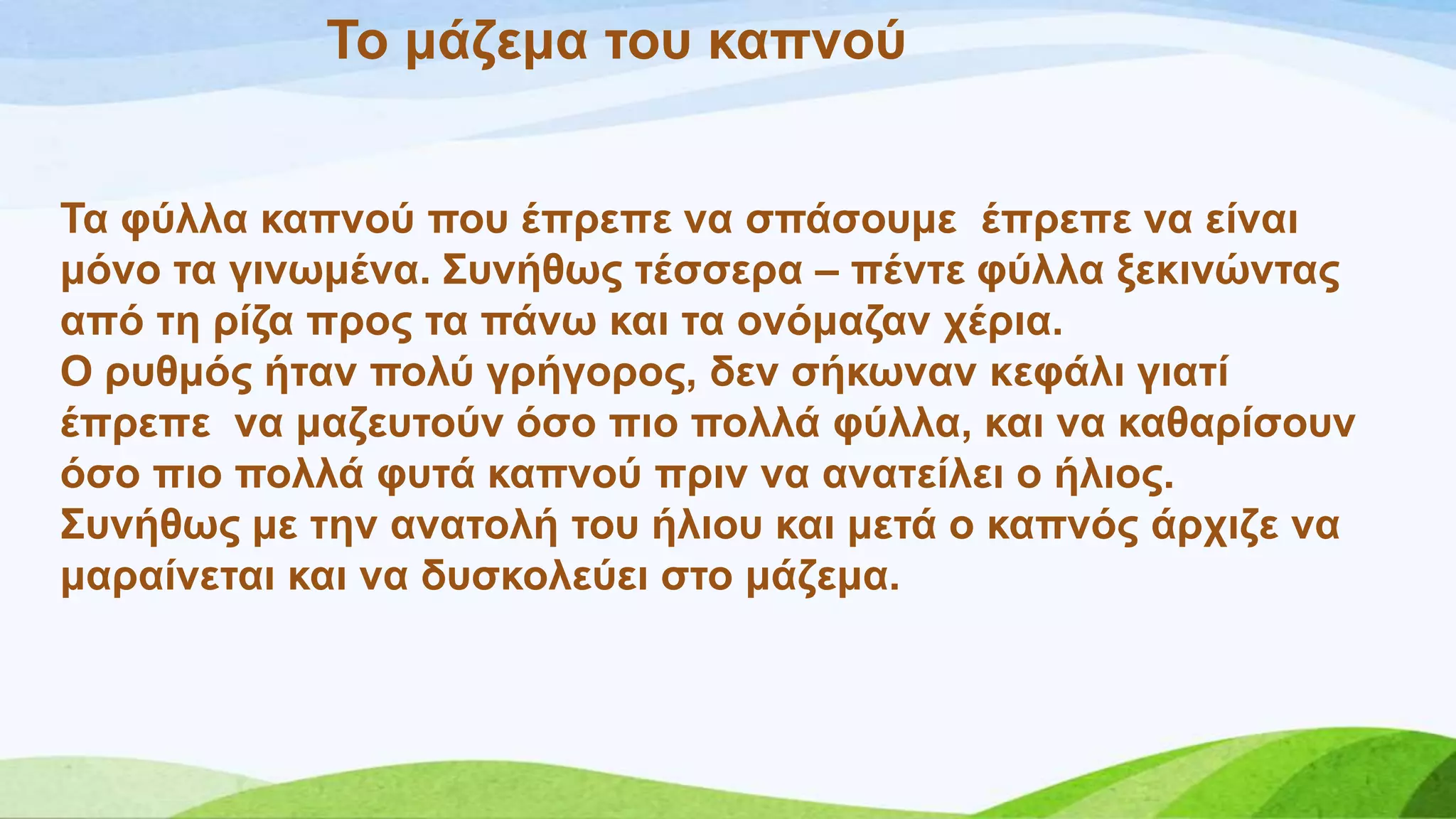 Το μάζεμα του καπνού

Τα φύλλα καπνού που έπρεπε να σπάσουμε έπρεπε να είναι μόνο τα γινωμένα. Συνήθως τέσσερα – πέντε φύλλα ξεκινώντας από τη ρίζα προς τα πάνω και τα ονόμαζαν χέρια.
Ο ρυθμός ήταν πολύ γρήγορος, δεν σήκωναν κεφάλι γιατί έπρεπε να μαζευτούν όσο πιο πολλά φύλλα, και να καθαρίσουν όσο πιο πολλά φυτά καπνού πριν να ανατείλει ο ήλιος.
Συνήθως με την ανατολή του ήλιου και μετά ο καπνός άρχιζε να μαραίνεται και να δυσκολεύει στο μάζεμα.